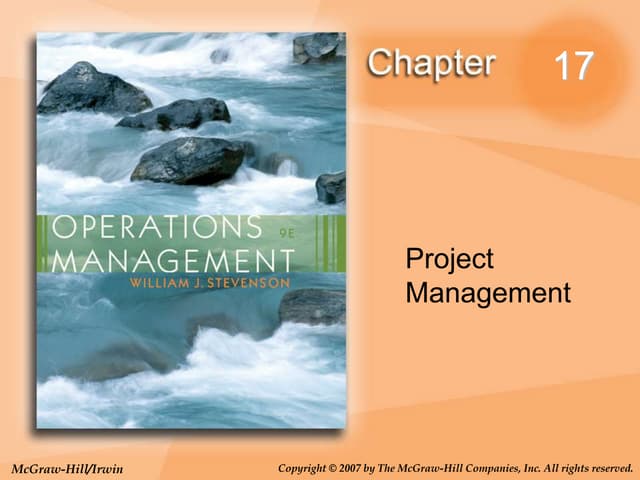 OPERATIONS 9E
MANAGEMENT
WILLIAM J. STEVENSON

Chapter 17

Project Management

McGraw-Hill/Irwin

Copyright © 2007 by The McGraw-Hill Companies, Inc. All rights reserved.